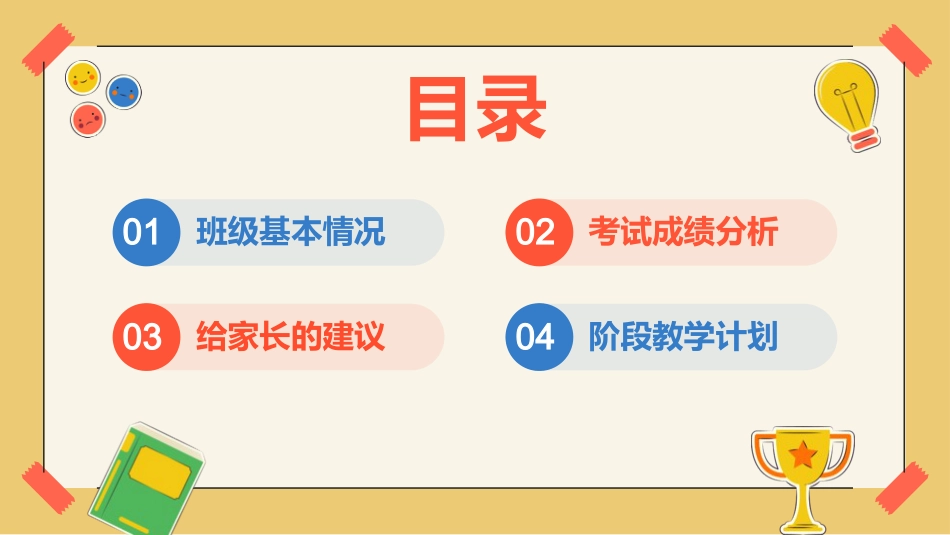 目录

01 班级基本情况

02 考试成绩分析

03 给家长的建议

04 阶段教学计划